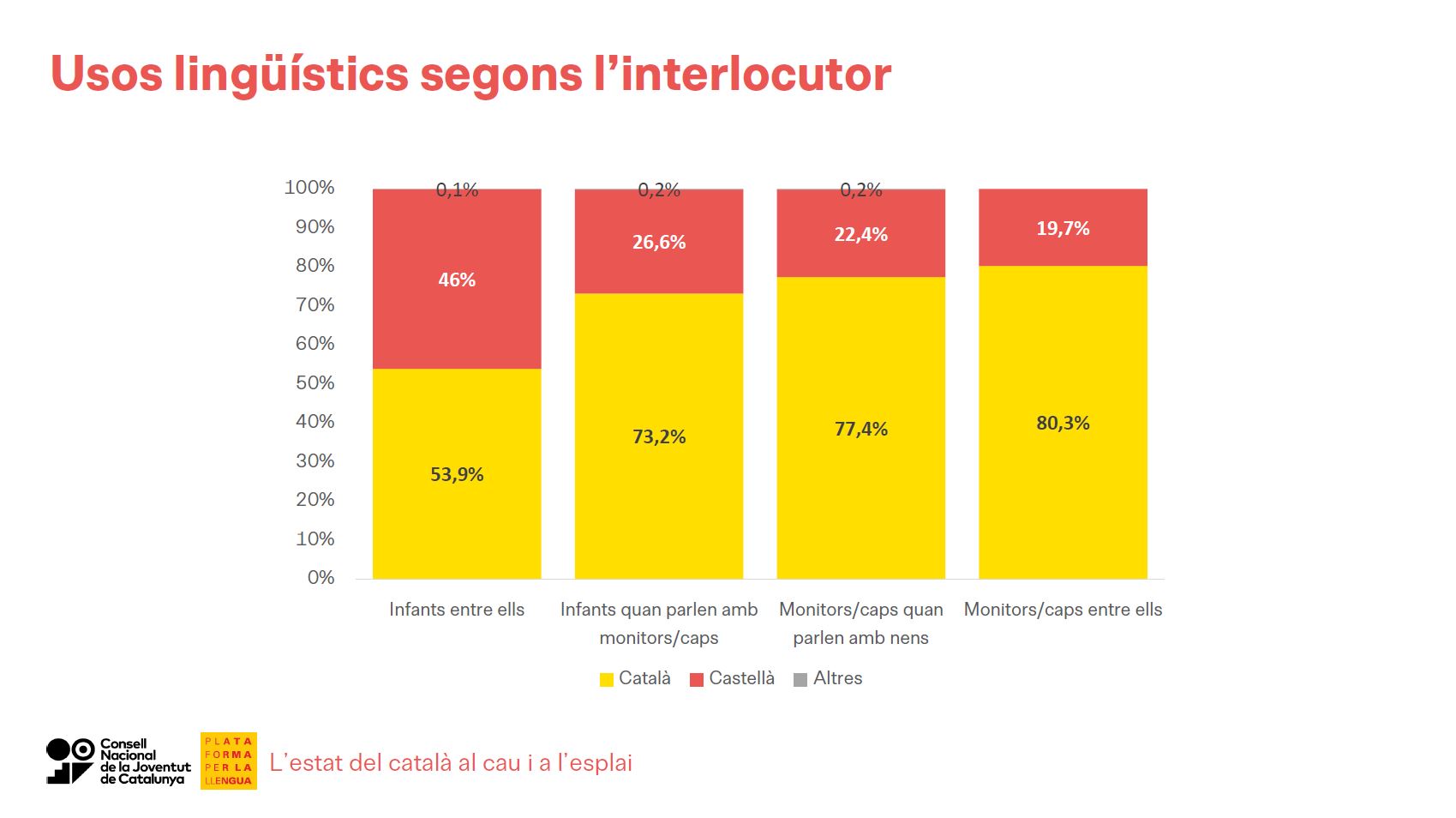 Usos lingüístics segons l'interlocutor

100%
90%
80%
70%
60%
50%
40%
30%
20%
10%
0%

0,1%
46%
53,9%

0,2%
26,6%
73,2%

0,2%
22,4%
77,4%

19,7%
80,3%

Infants entre ells

Infants quan parlen amb monitors/caps

Monitors/caps quan parlen amb nens

Monitors/caps entre ells

Català Castellà Altres

Consell Nacional de la Joventut de Catalunya

PLATA FORMA PER LA LLENGUA

L'estat del català al cau i a l'esplai